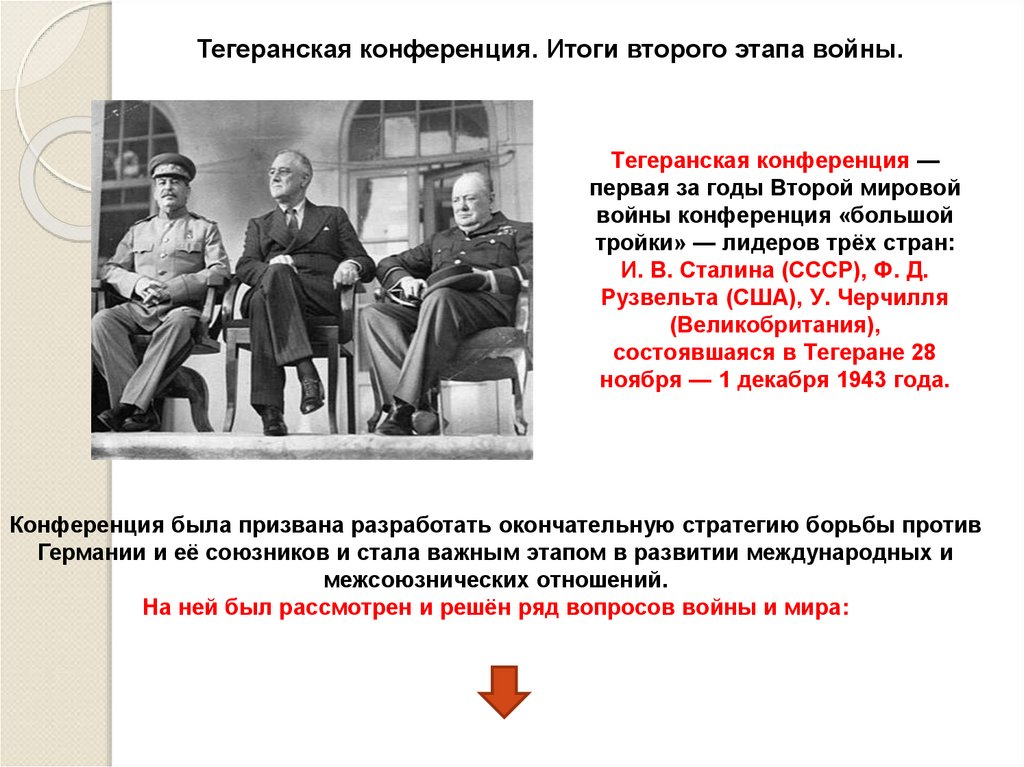 Тегеранская конференция. Итоги второго этапа войны.

Тегеранская конференция — первая за годы Второй мировой войны конференция «большой тройки» — лидеров трёх стран: И. В. Сталина (СССР), Ф. Д. Рузвельта (США), У. Черчилля (Великобритания), состоявшаяся в Тегеране 28 ноября — 1 декабря 1943 года.

Конференция была призвана разработать окончательную стратегию борьбы против Германии и её союзников и стала важным этапом в развитии международных и межсоюзнических отношений.
На ней был рассмотрен и решён ряд вопросов войны и мира: